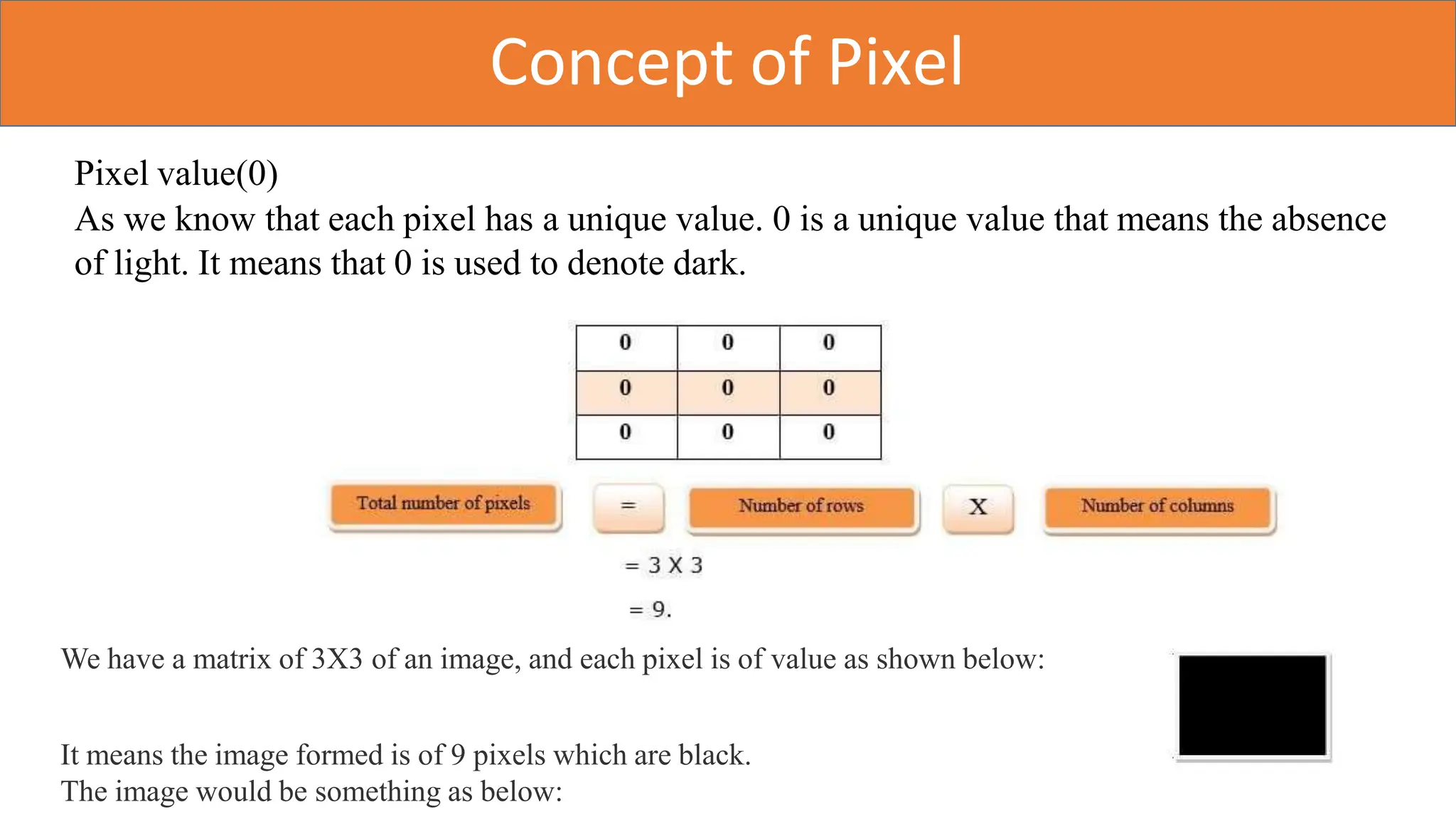 Concept of Pixel

Pixel value(0)
As we know that each pixel has a unique value. 0 is a unique value that means the absence of light. It means that 0 is used to denote dark.

| 0 | 0 | 0 |
|---|---|---|
| 0 | 0 | 0 |
| 0 | 0 | 0 |

Total number of pixels = Number of rows X Number of columns

= 3 X 3

= 9.

We have a matrix of 3X3 of an image, and each pixel is of value as shown below:

It means the image formed is of 9 pixels which are black.
The image would be something as below: